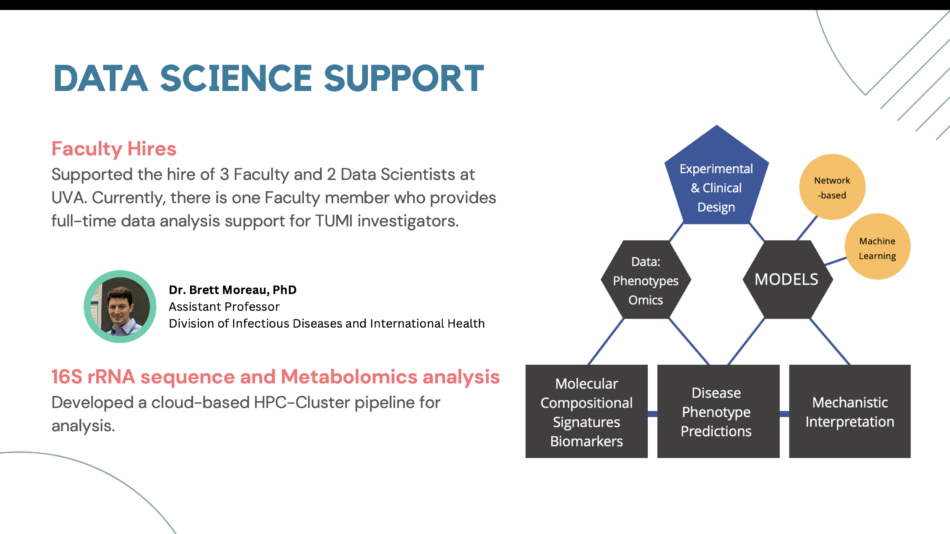 DATA SCIENCE SUPPORT

Faculty Hires
Supported the hire of 3 Faculty and 2 Data Scientists at UVA. Currently, there is one Faculty member who provides full-time data analysis support for TUMI investigators.

Dr. Brett Moreau, PhD
Assistant Professor
Division of Infectious Diseases and International Health

16S rRNA sequence and Metabolomics analysis
Developed a cloud-based HPC-Cluster pipeline for analysis.

Experimental & Clinical Design

Network -based

Machine Learning

Data: Phenotypes Omics

MODELS

Molecular Compositional Signatures Biomarkers

Disease Phenotype Predictions

Mechanistic Interpretation